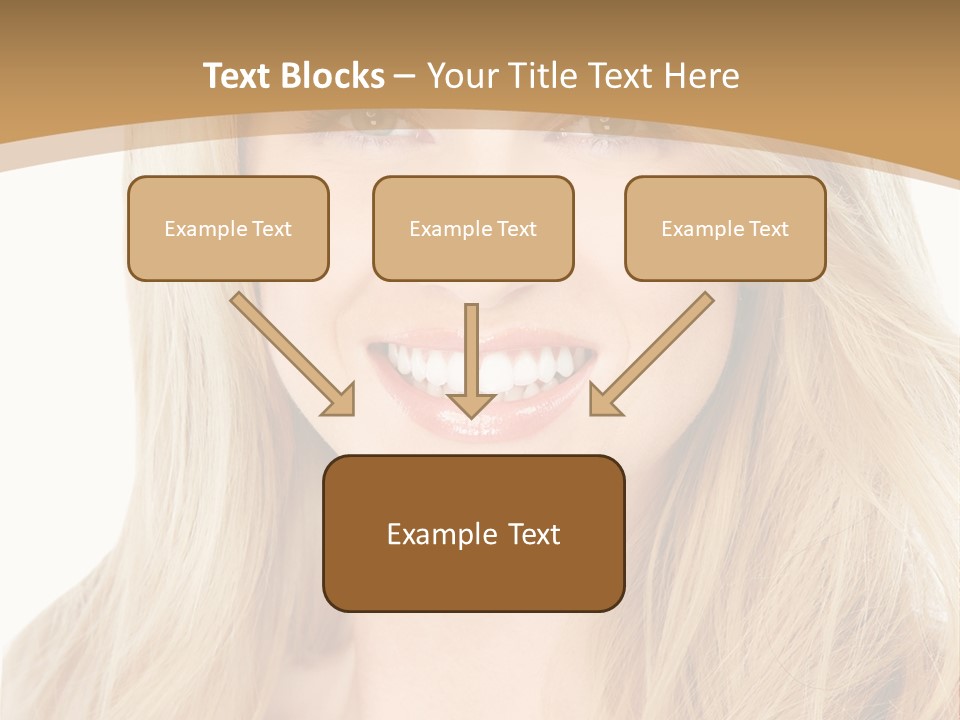 Text Blocks – Your Title Text Here

Example Text

Example Text

Example Text

Example Text